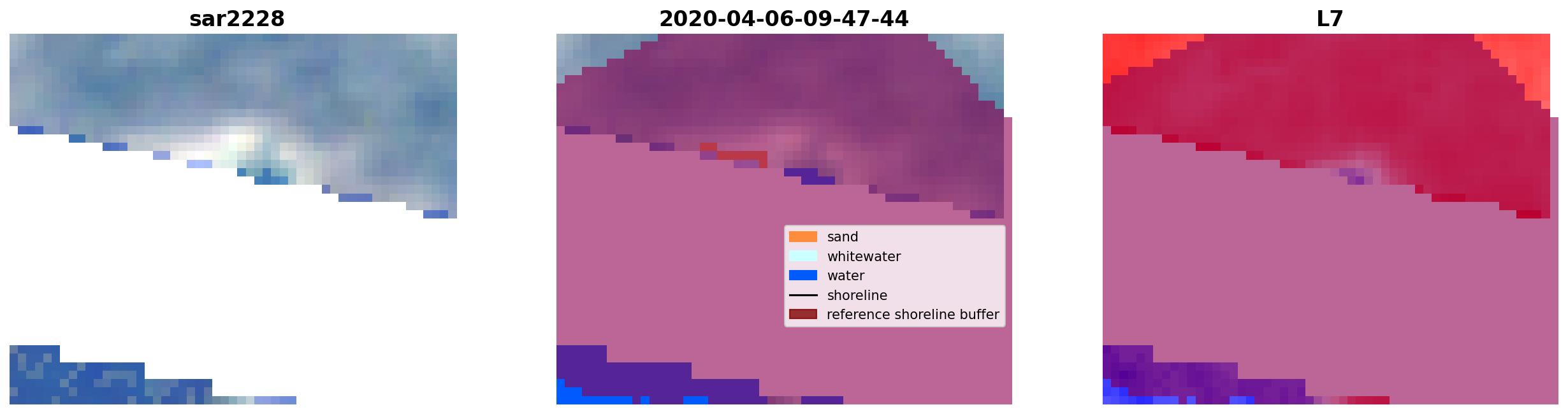 sar2228

2020-04-06-09-47-44

sand
whitewater
water
shoreline
reference shoreline buffer

L7